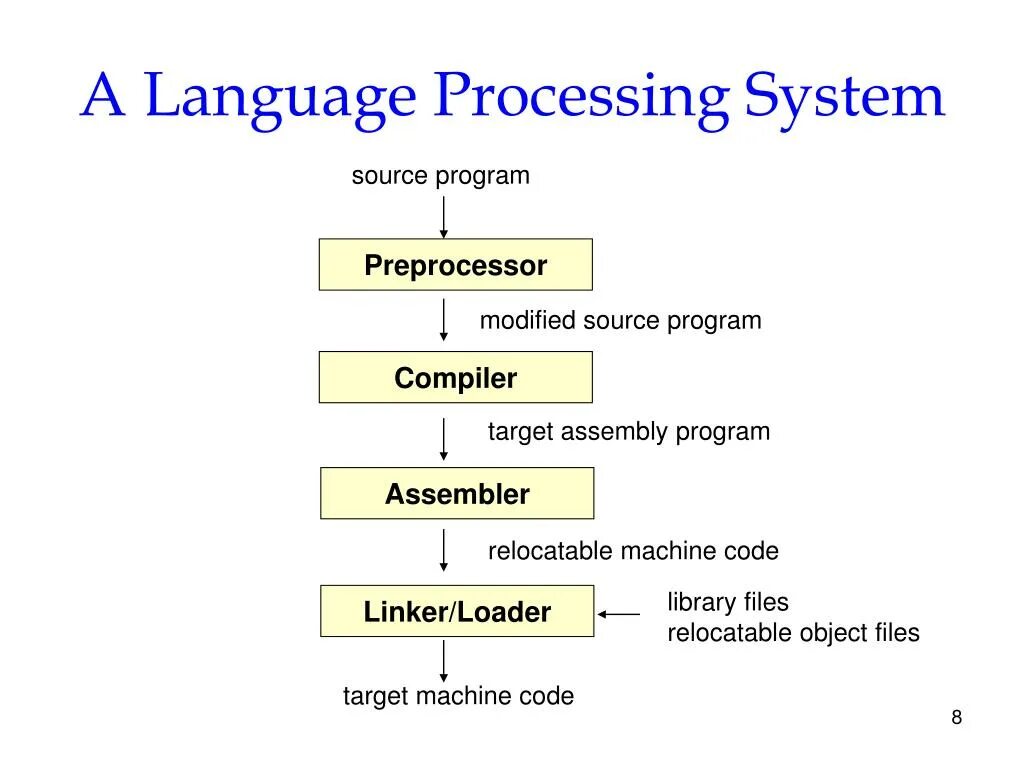 A Language Processing System

source program

Preprocessor

modified source program

Compiler

target assembly program

Assembler

relocatable machine code

Linker/Loader

library files
relocatable object files

target machine code

8